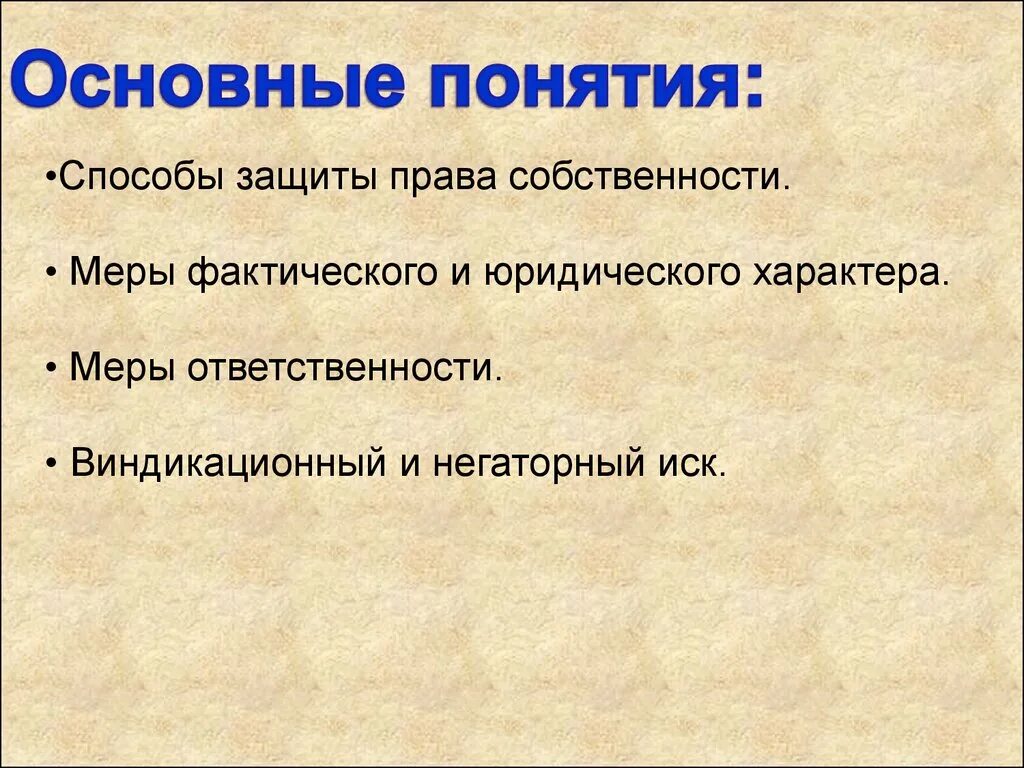 Основные понятия:

•Способы защиты права собственности.

• Меры фактического и юридического характера.

• Меры ответственности.

• Виндикационный и негаторный иск.